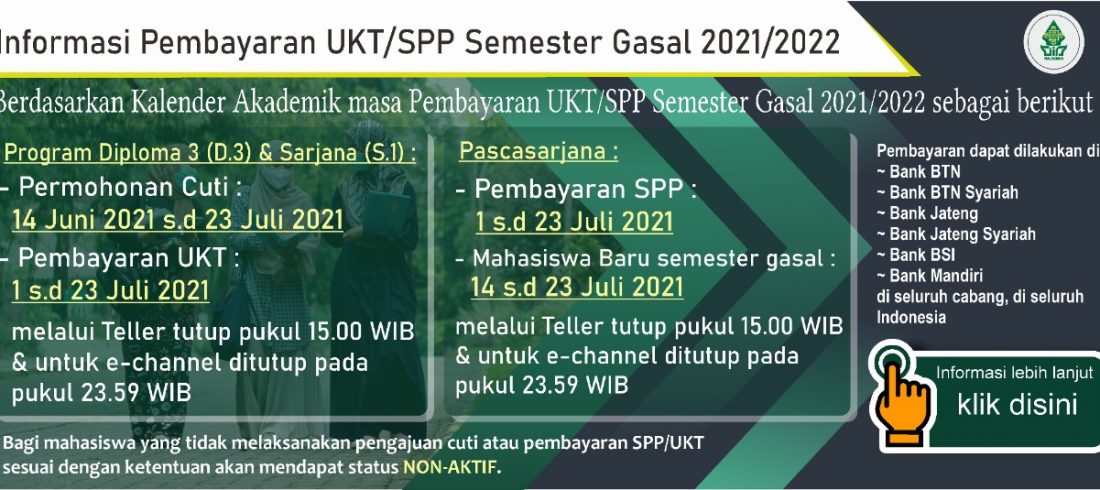 Informasi Pembayaran UKT/SPP Semester Gasal 2021/2022

Berdasarkan Kalender Akademik masa Pembayaran UKT/SPP Semester Gasal 2021/2022 sebagai berikut

Program Diploma 3 (D.3) & Sarjana (S.1) :
- Permohonan Cuti :
14 Juni 2021 s.d 23 Juli 2021
- Pembayaran UKT :
1 s.d 23 Juli 2021
melalui Teller tutup pukul 15.00 WIB & untuk e-channel ditutup pada pukul 23.59 WIB

Pascasarjana :
- Pembayaran SPP :
1 s.d 23 Juli 2021
- Mahasiswa Baru semester gasal :
14 s.d 23 Juli 2021
melalui Teller tutup pukul 15.00 WIB & untuk e-channel ditutup pada pukul 23.59 WIB

Pembayaran dapat dilakukan di
~ Bank BTN
~ Bank BTN Syariah
~ Bank Jateng
~ Bank Jateng Syariah
~ Bank BSI
~ Bank Mandiri
di seluruh cabang, di seluruh Indonesia

Informasi lebih lanjut
klik disini

Bagi mahasiswa yang tidak melaksanakan pengajuan cuti atau pembayaran SPP/UKT sesuai dengan ketentuan akan mendapat status NON-AKTIF.